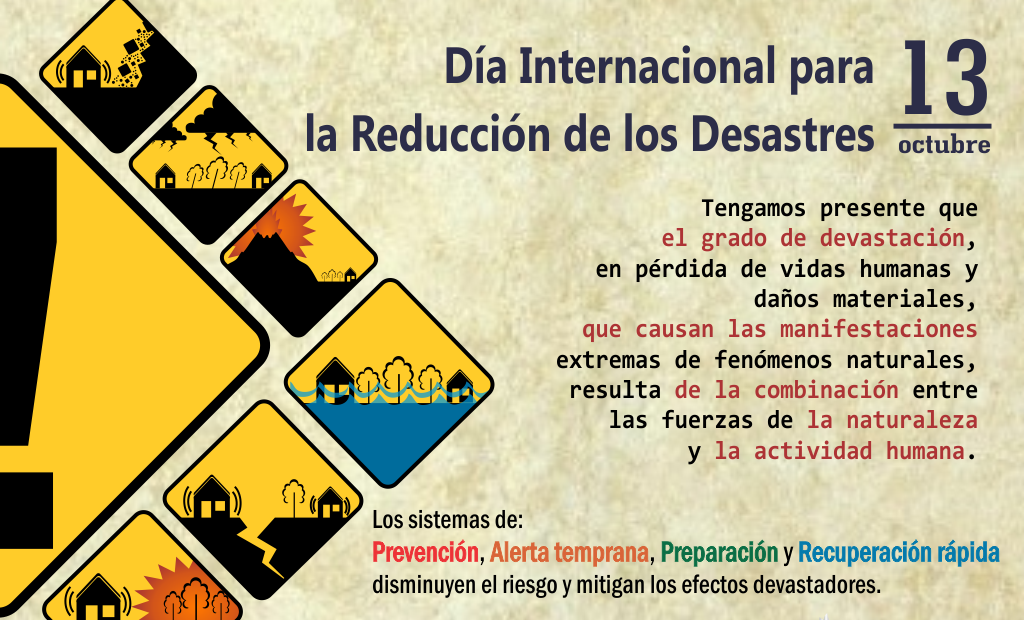 Día Internacional para la Reducción de los Desastres

13 octubre

Tengamos presente que el grado de devastación, en pérdida de vidas humanas y daños materiales, que causan las manifestaciones extremas de fenómenos naturales, resulta de la combinación entre las fuerzas de la naturaleza y la actividad humana.

Los sistemas de:
Prevención, Alerta temprana, Preparación y Recuperación rápida disminuyen el riesgo y mitigan los efectos devastadores.